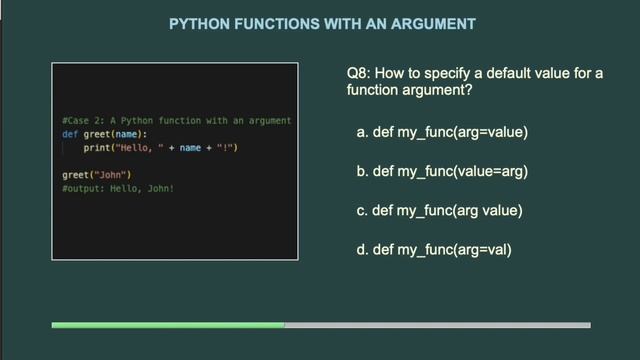 PYTHON FUNCTIONS WITH AN ARGUMENT

#Case 2: A Python function with an argument
def greet(name):
    print("Hello, " + name + "!")

greet("John")
#output: Hello, John!

Q8: How to specify a default value for a function argument?

a. def my_func(arg=value)

b. def my_func(value=arg)

c. def my_func(arg value)

d. def my_func(arg=val)